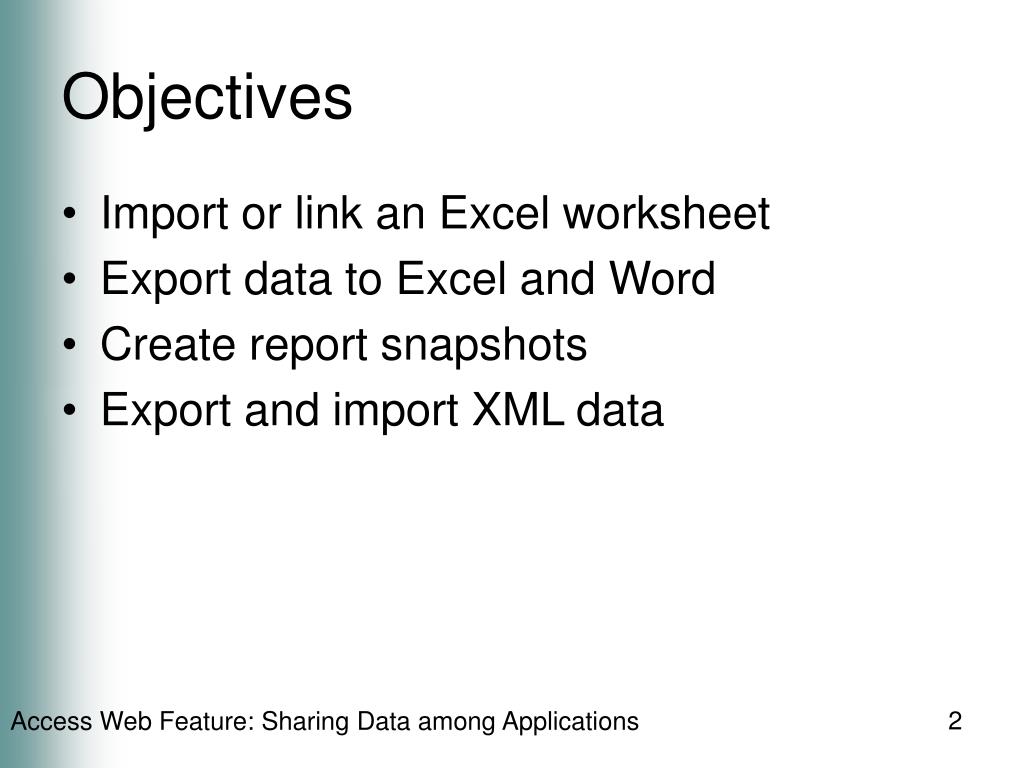 Objectives

• Import or link an Excel worksheet
• Export data to Excel and Word
• Create report snapshots
• Export and import XML data

Access Web Feature: Sharing Data among Applications

2